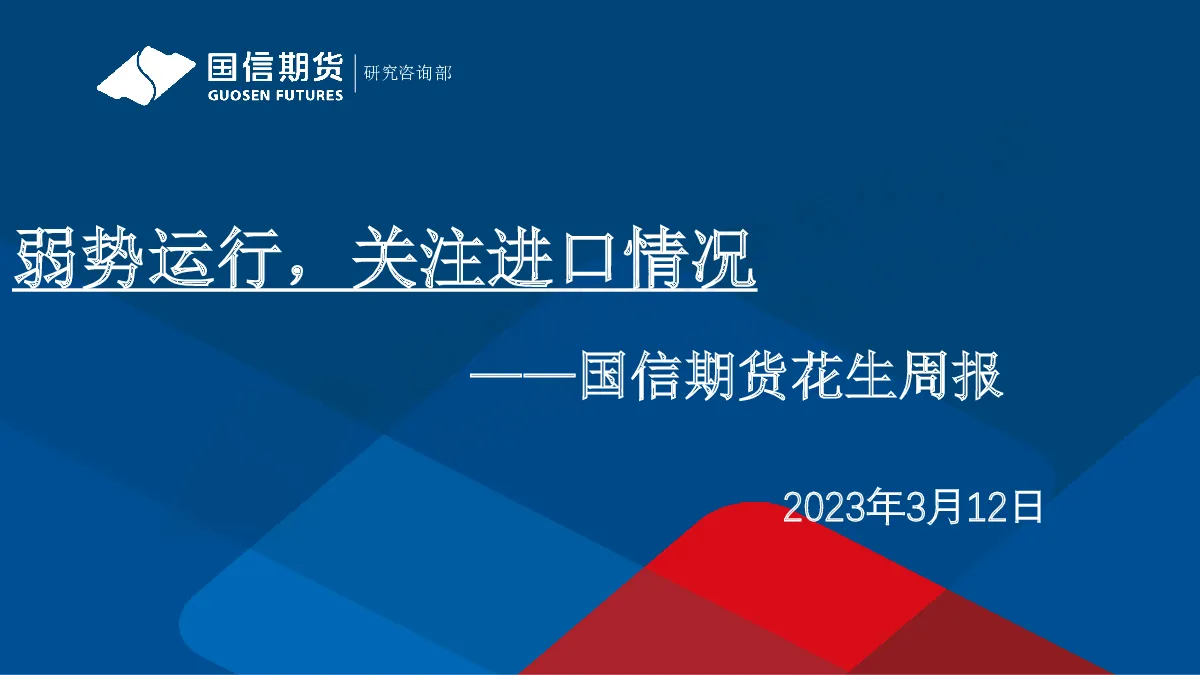 国信期货
GUOSEN FUTURES
研究咨询部

弱势运行，关注进口情况

——国信期货花生周报

2023年3月12日